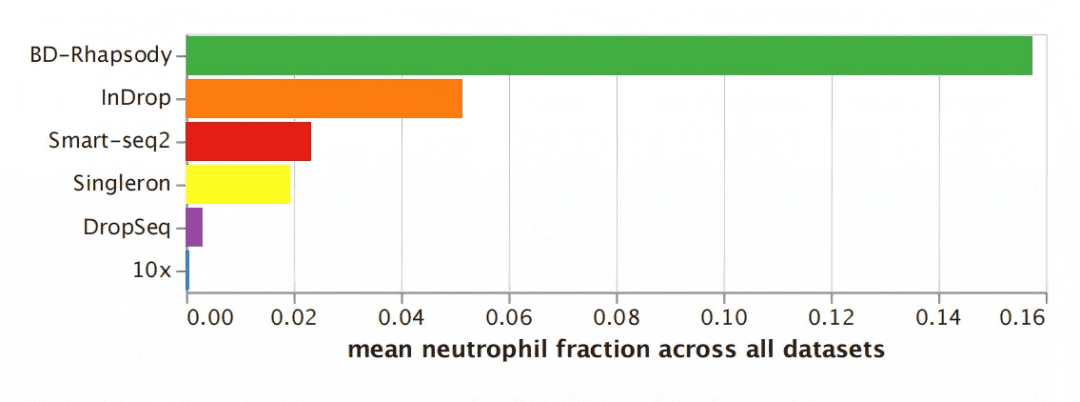 BD-Rhapsody
InDrop
Smart-seq2
Singleron
DropSeq
10x
0.00 0.02 0.04 0.06 0.08 0.10 0.12 0.14 0.16
mean neutrophil fraction across all datasets